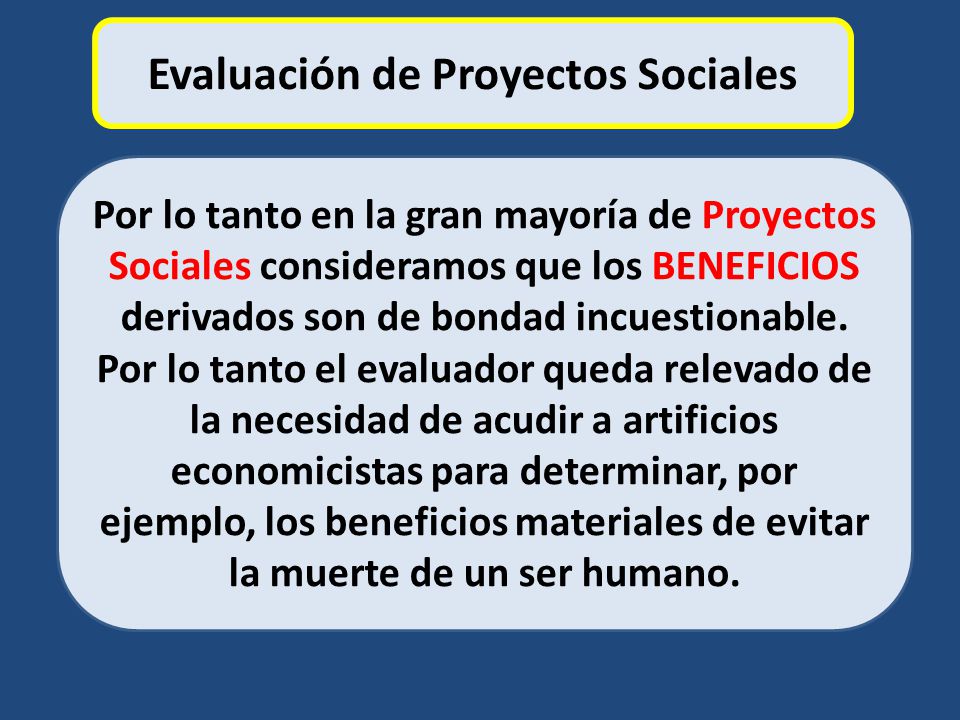 Evaluación de Proyectos Sociales

Por lo tanto en la gran mayoría de Proyectos Sociales consideramos que los BENEFICIOS derivados son de bondad incuestionable. Por lo tanto el evaluador queda relevado de la necesidad de acudir a artificios economicistas para determinar, por ejemplo, los beneficios materiales de evitar la muerte de un ser humano.